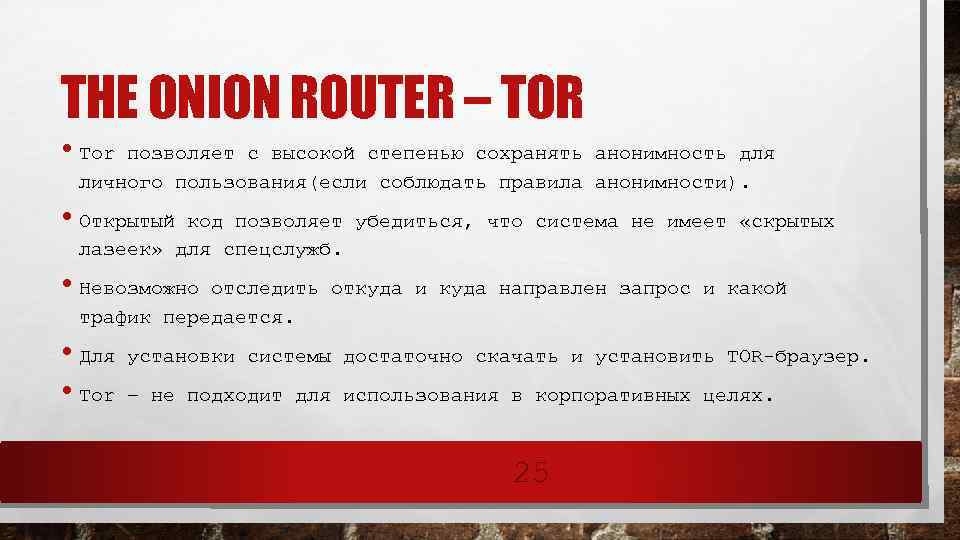 THE ONION ROUTER – TOR

• Tor позволяет с высокой степенью сохранять анонимность для личного пользования(если соблюдать правила анонимности).

• Открытый код позволяет убедиться, что система не имеет «скрытых лазеек» для спецслужб.

• Невозможно отследить откуда и куда направлен запрос и какой трафик передается.

• Для установки системы достаточно скачать и установить TOR-браузер.

• Tor – не подходит для использования в корпоративных целях.

25